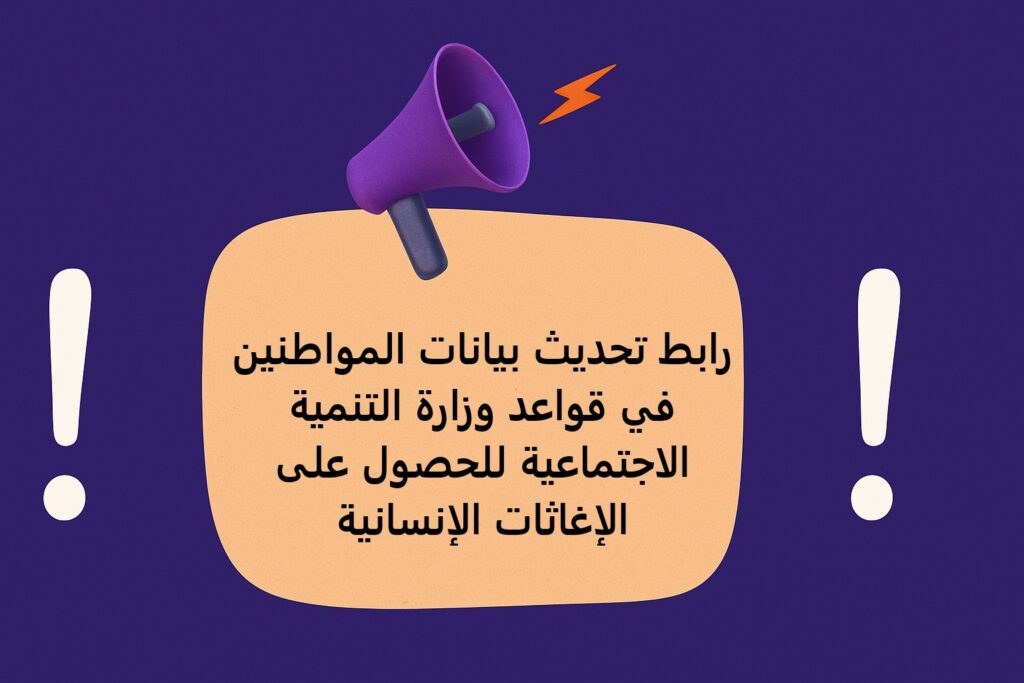 !

رابط تحديث بيانات المواطنين في قواعد وزارة التنمية الاجتماعية للحصول على الإغاثات الإنسانية

!